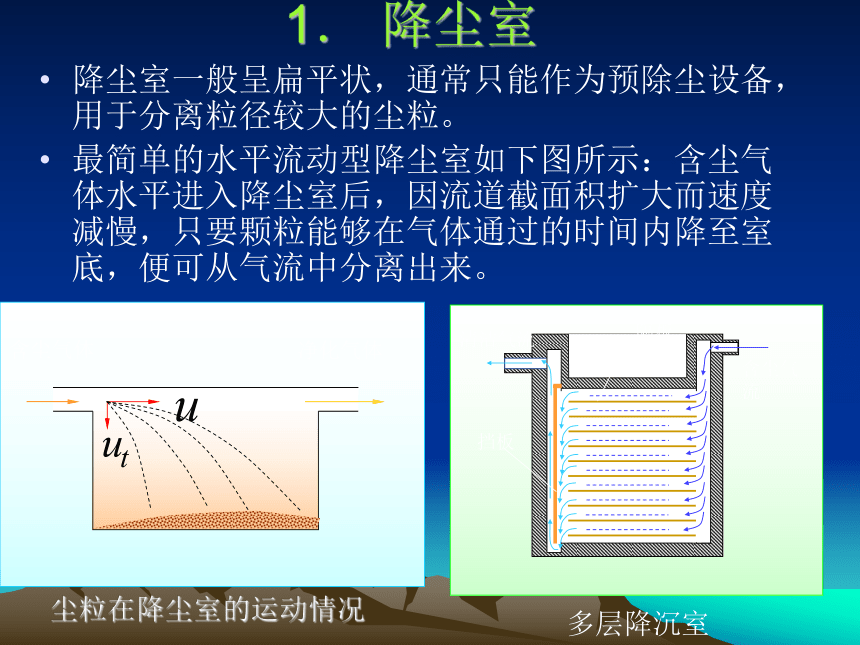 1. 降尘室

• 降尘室一般呈扁平状，通常只能作为预除尘设备，用于分离粒径较大的尘粒。

• 最简单的水平流动型降尘室如下图所示：含尘气体水平进入降尘室后，因流道截面积扩大而速度减慢，只要颗粒能够在气体通过的时间内降至室底，便可从气流中分离出来。

$u$

$u_t$

尘粒在降尘室的运动情况

多层降沉室